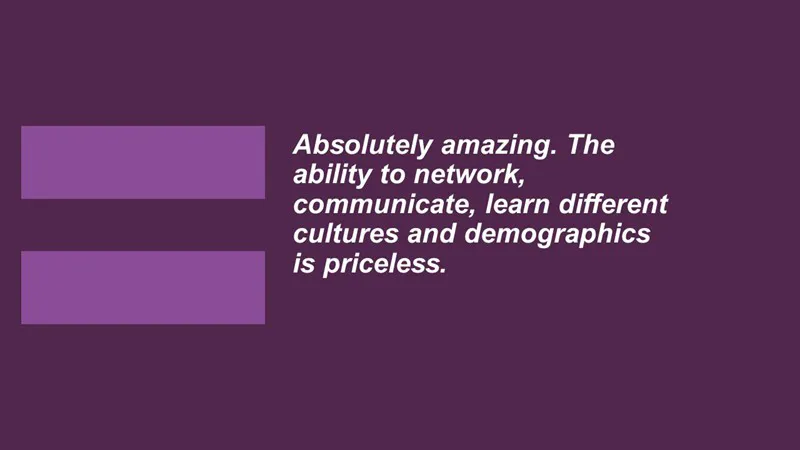 Absolutely amazing. The ability to network, communicate, learn different cultures and demographics is priceless.